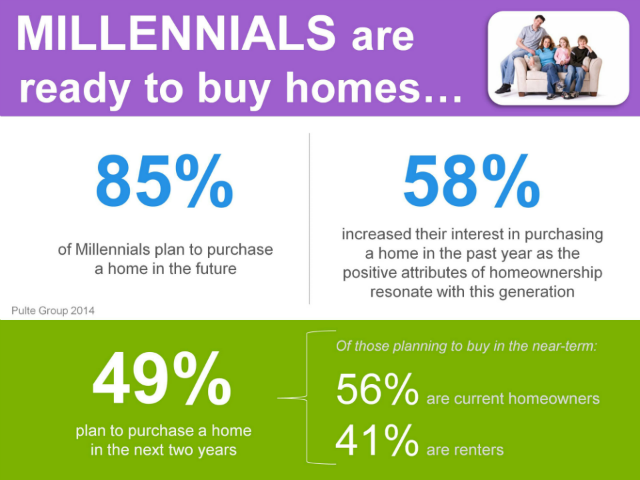 MILLENNIALS are ready to buy homes…

85%

of Millennials plan to purchase a home in the future

58%

increased their interest in purchasing a home in the past year as the positive attributes of homeownership resonate with this generation

Pulte Group 2014

49%

plan to purchase a home in the next two years

Of those planning to buy in the near-term:

56% are current homeowners

41% are renters